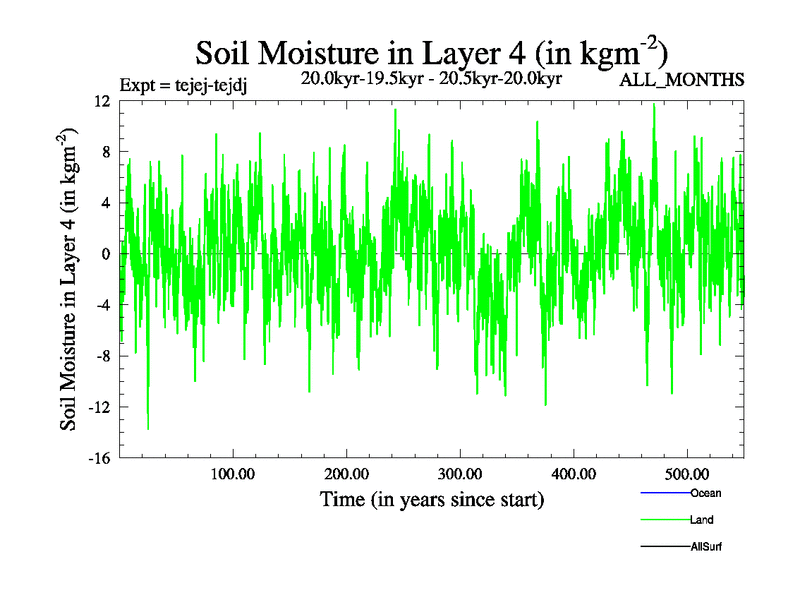 Soil Moisture in Layer 4 (in kgm$^{-2}$)

Expt = tejej-tejdj

20.0kyr-19.5kyr - 20.5kyr-20.0kyr

ALL_MONTHS

Soil Moisture in Layer 4 (in kgm$^{-2}$)

12
8
4
0
-4
-8
-12
-16

100.00
200.00
300.00
400.00
500.00

Time (in years since start)

Ocean
Land
AllSurf